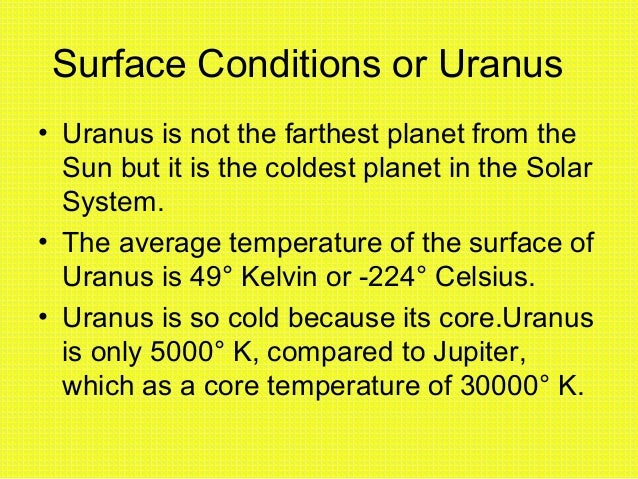 Surface Conditions or Uranus

• Uranus is not the farthest planet from the Sun but it is the coldest planet in the Solar System.

• The average temperature of the surface of Uranus is 49° Kelvin or -224° Celsius.

• Uranus is so cold because its core.Uranus is only 5000° K, compared to Jupiter, which as a core temperature of 30000° K.